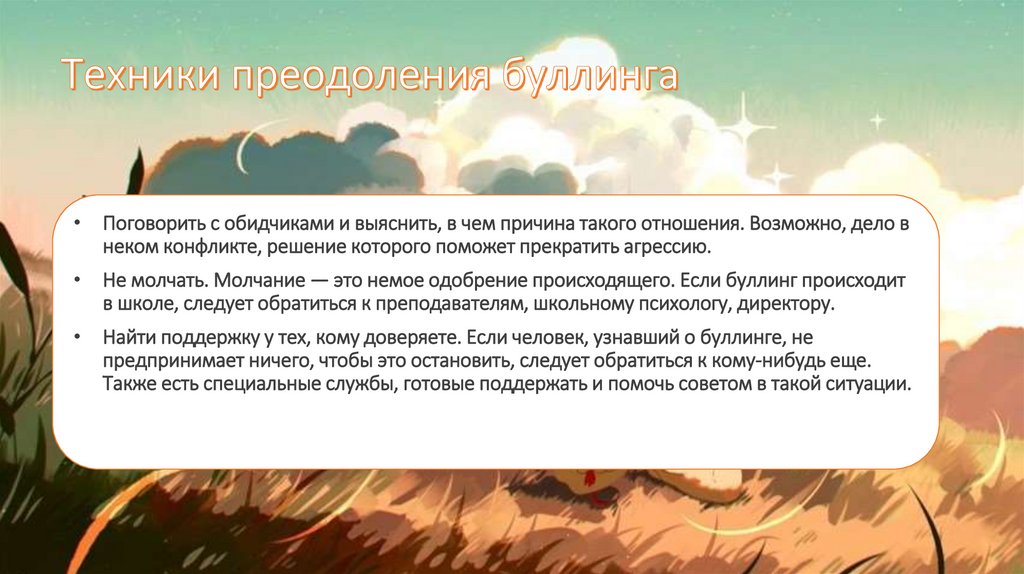 Техники преодоления буллинга

• Поговорить с обидчиками и выяснить, в чем причина такого отношения. Возможно, дело в неком конфликте, решение которого поможет прекратить агрессию.

• Не молчать. Молчание — это немое одобрение происходящего. Если буллинг происходит в школе, следует обратиться к преподавателям, школьному психологу, директору.

• Найти поддержку у тех, кому доверяете. Если человек, узнавший о буллинге, не предпринимает ничего, чтобы это остановить, следует обратиться к кому-нибудь еще. Также есть специальные службы, готовые поддержать и помочь советом в такой ситуации.